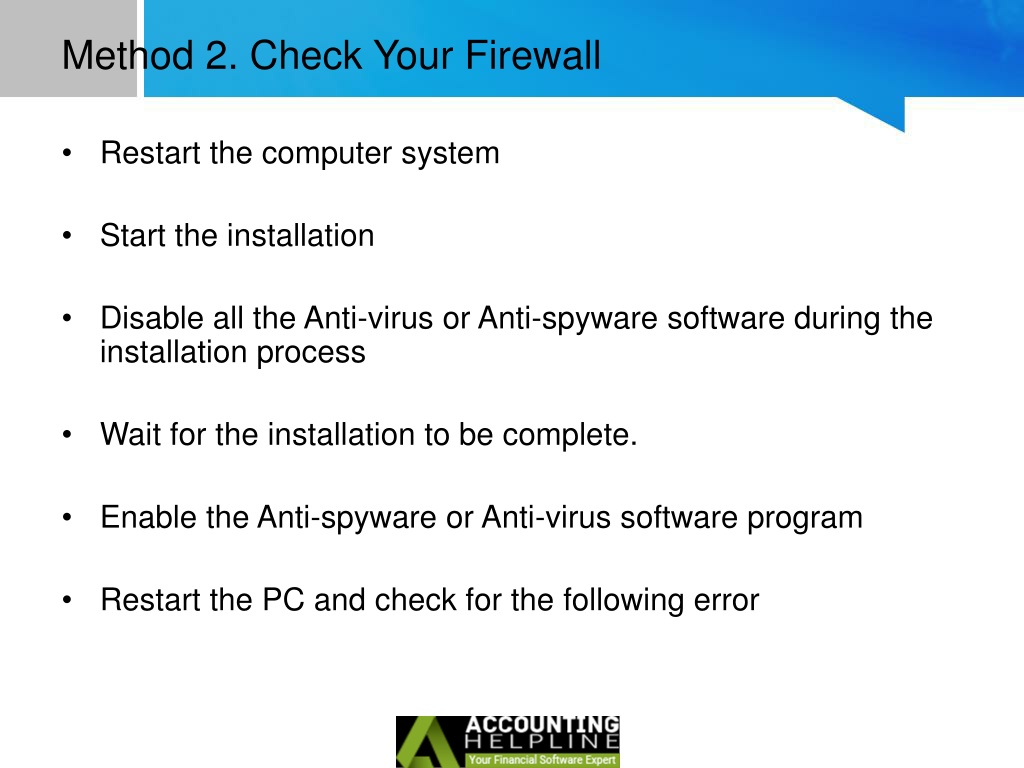 Method 2. Check Your Firewall

• Restart the computer system

• Start the installation

• Disable all the Anti-virus or Anti-spyware software during the installation process

• Wait for the installation to be complete.

• Enable the Anti-spyware or Anti-virus software program

• Restart the PC and check for the following error

ACCOUNTING HELPLINE
Your Financial Software Expert